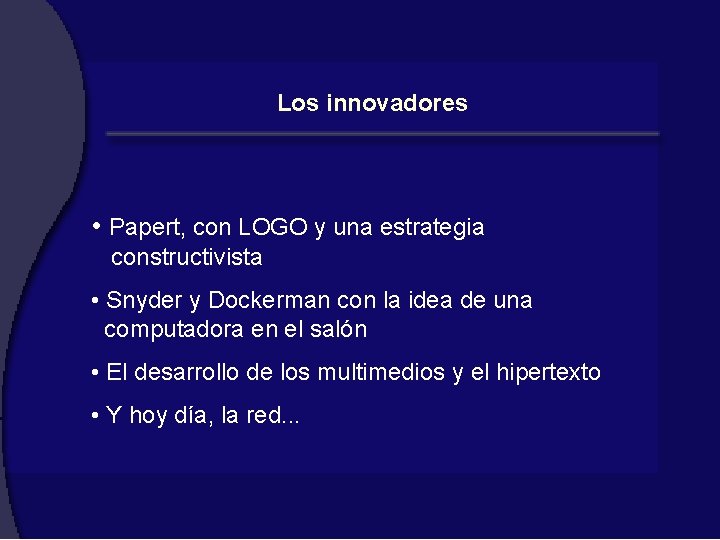 Los innovadores

• Papert, con LOGO y una estrategia constructivista

• Snyder y Dockerman con la idea de una computadora en el salón

• El desarrollo de los multimedios y el hipertexto

• Y hoy día, la red...